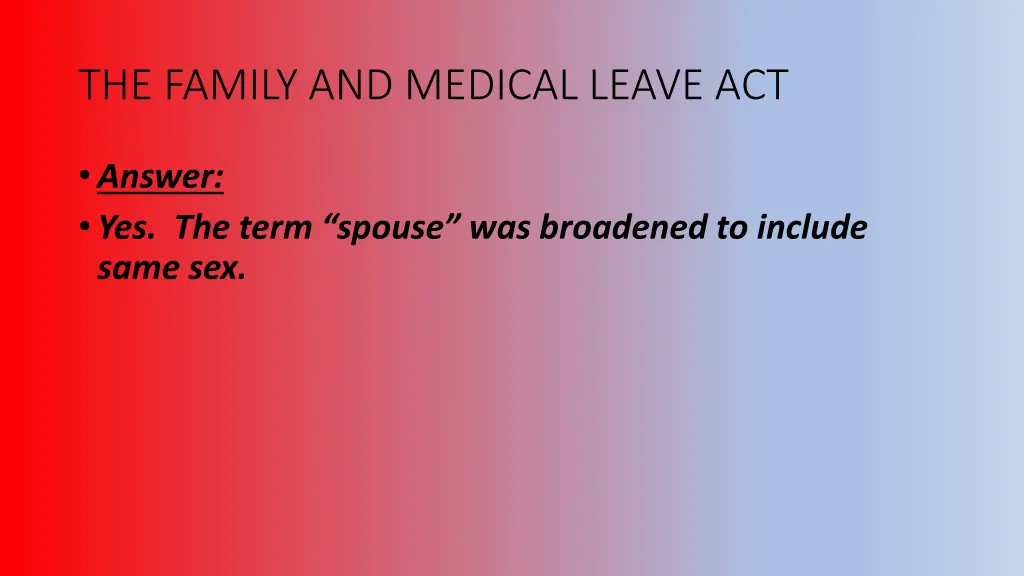 THE FAMILY AND MEDICAL LEAVE ACT

• Answer:
• Yes. The term “spouse” was broadened to include same sex.